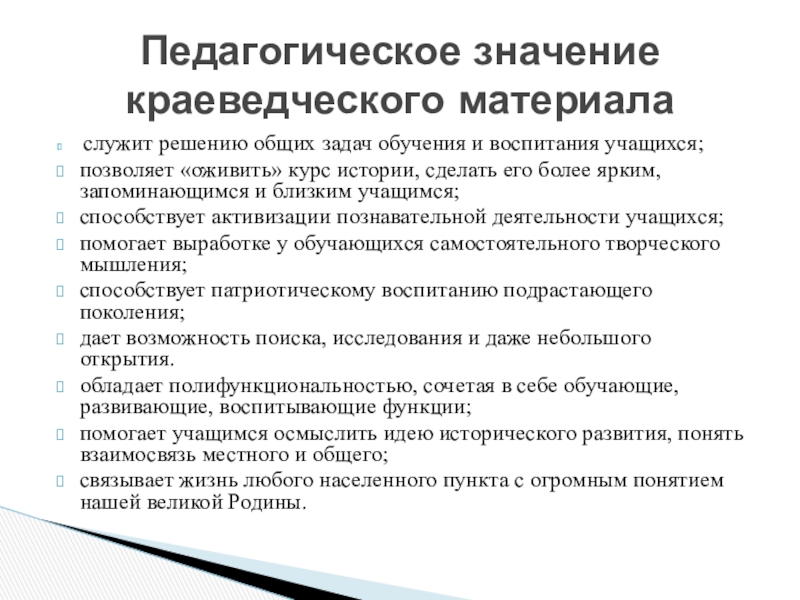 Педагогическое значение краеведческого материала

служит решению общих задач обучения и воспитания учащихся;

позволяет «оживить» курс истории, сделать его более ярким, запоминающимся и близким учащимся;

способствует активизации познавательной деятельности учащихся;

помогает выработке у обучающихся самостоятельного творческого мышления;

способствует патриотическому воспитанию подрастающего поколения;

дает возможность поиска, исследования и даже небольшого открытия.

обладает полифункциональностью, сочетая в себе обучающие, развивающие, воспитывающие функции;

помогает учащимся осмыслить идею исторического развития, понять взаимосвязь местного и общего;

связывает жизнь любого населенного пункта с огромным понятием нашей великой Родины.